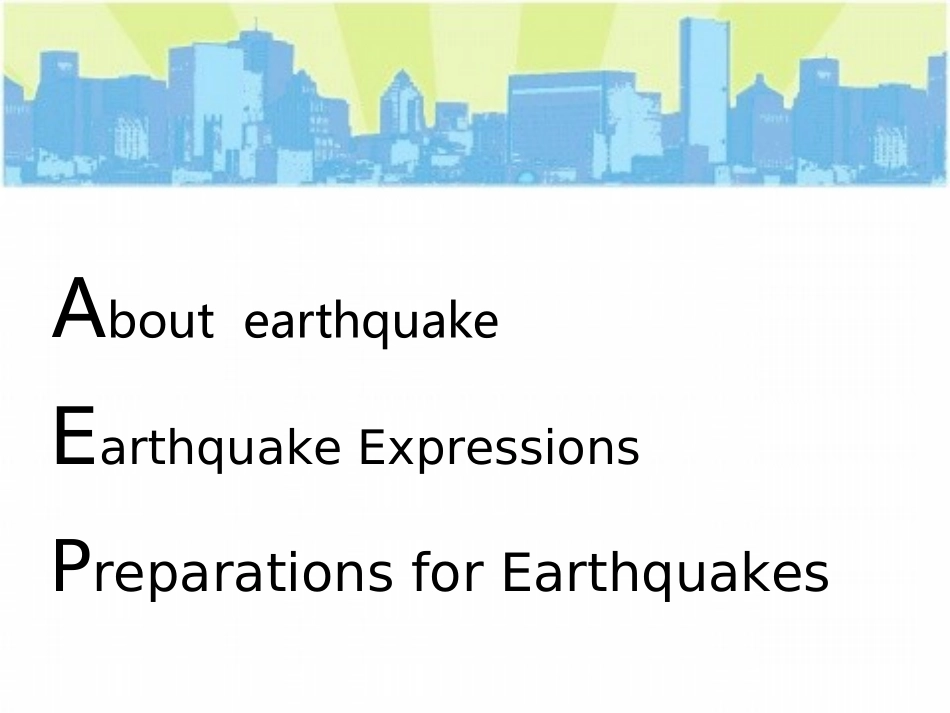 About earthquake

Earthquake Expressions

Preparations for Earthquakes